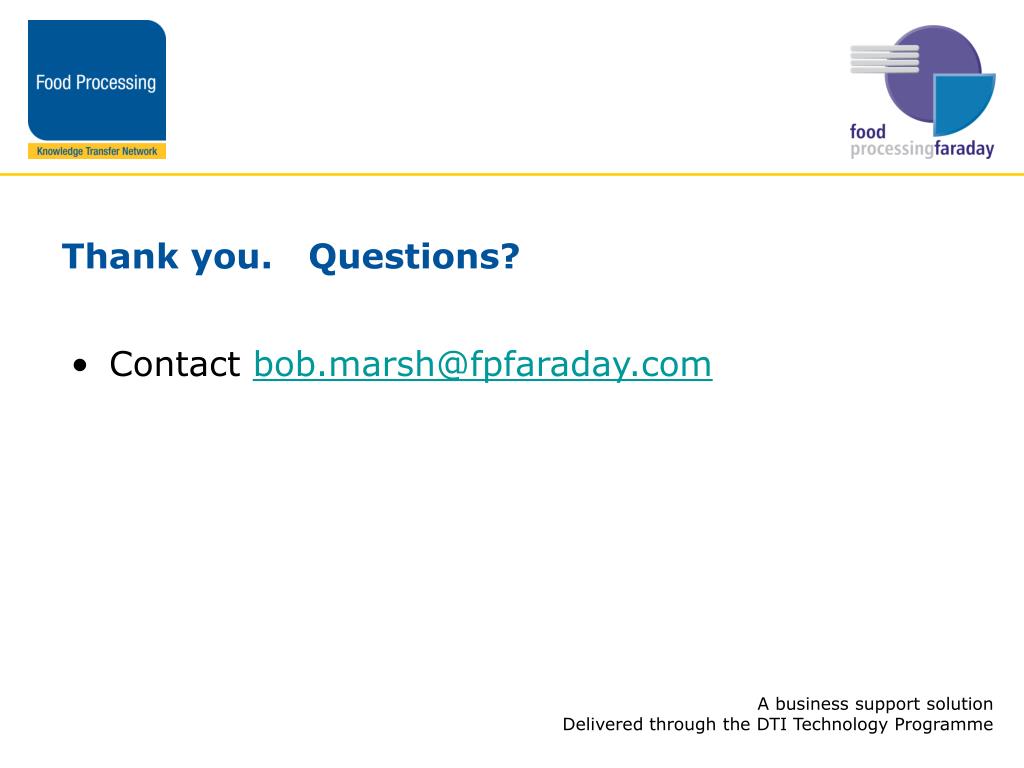 Food Processing
Knowledge Transfer Network

food
processingfaraday

Thank you. Questions?

• Contact bob.marsh@fpfaraday.com

A business support solution
Delivered through the DTI Technology Programme